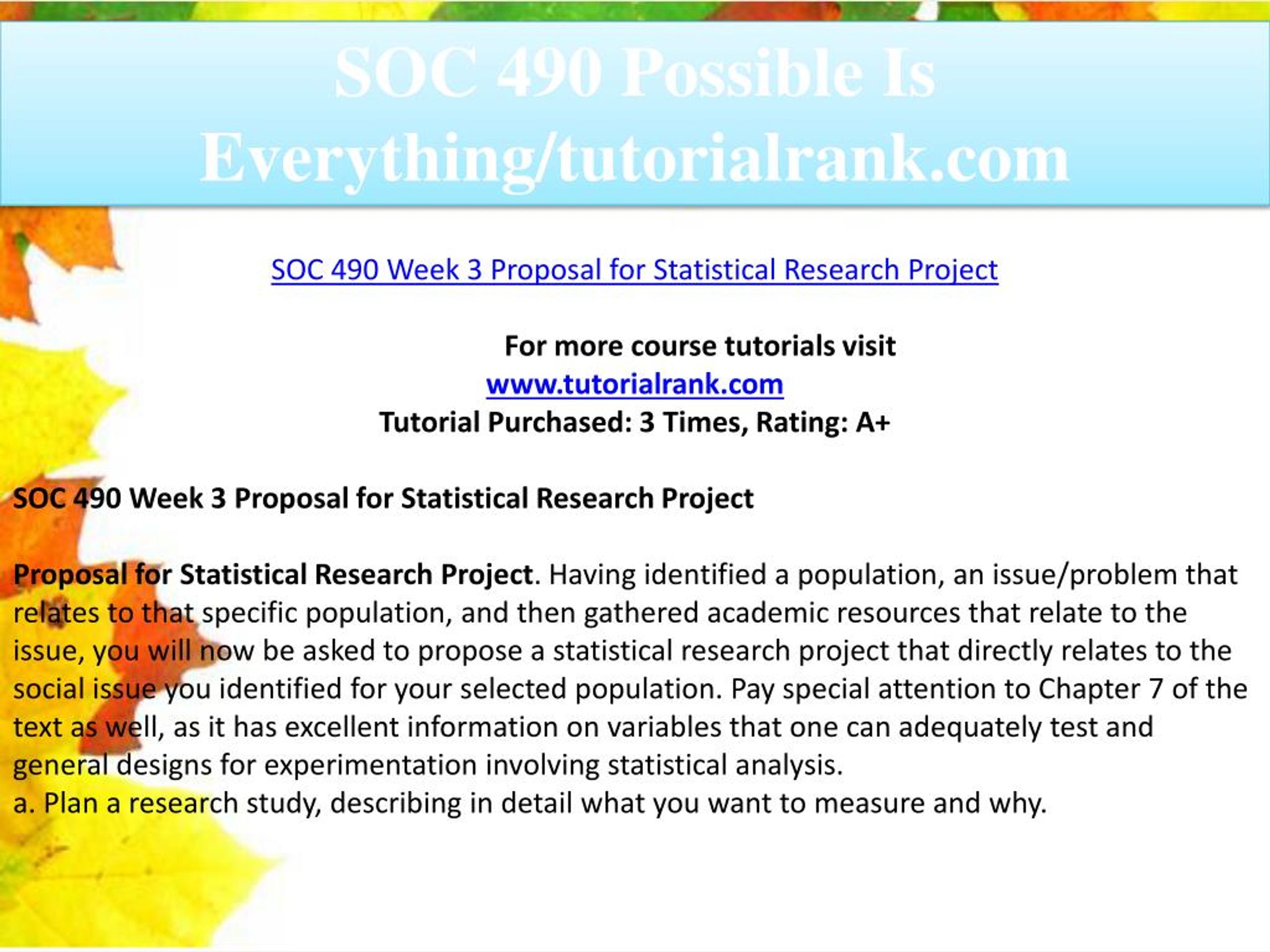 SOC 490 Possible Is Everything/tutorialrank.com

SOC 490 Week 3 Proposal for Statistical Research Project

For more course tutorials visit
www.tutorialrank.com
Tutorial Purchased: 3 Times, Rating: A+

SOC 490 Week 3 Proposal for Statistical Research Project

Proposal for Statistical Research Project. Having identified a population, an issue/problem that relates to that specific population, and then gathered academic resources that relate to the issue, you will now be asked to propose a statistical research project that directly relates to the social issue you identified for your selected population. Pay special attention to Chapter 7 of the text as well, as it has excellent information on variables that one can adequately test and general designs for experimentation involving statistical analysis.
a. Plan a research study, describing in detail what you want to measure and why.